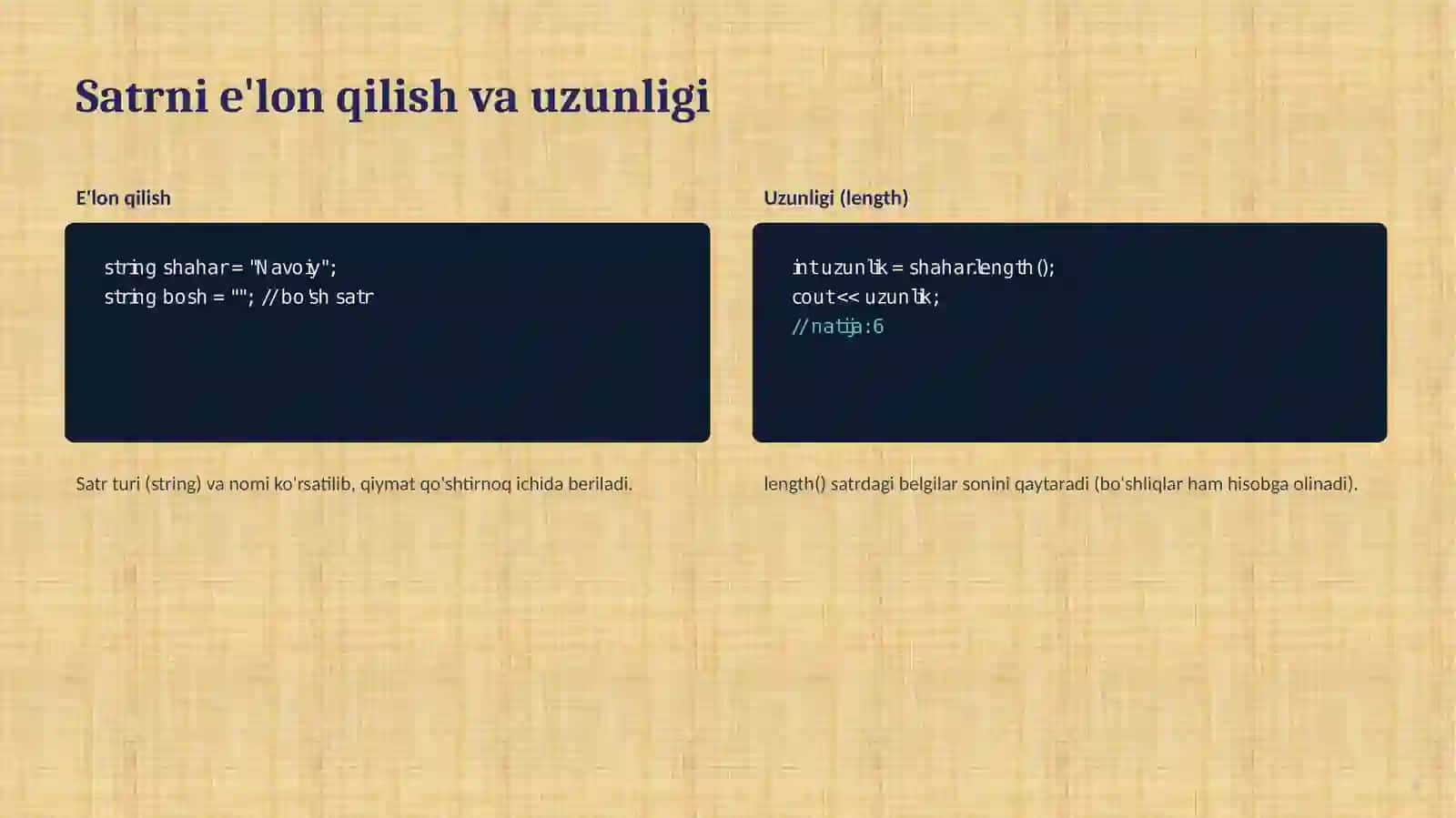 Satrni e'lon qilish va uzunligi

E'lon qilish

string shahar = "Navoiy";
string bosh = ""; // bo'sh satr

Satr turi (string) va nomi ko'rsatilib, qiymat qo'shtirnoq ichida beriladi.

Uzunligi (length)

int uzunlik = shahar.length();
cout << uzunlik;
// natija: 6

length() satrdagi belgilar sonini qaytaradi (bo'shliqlar ham hisobga olinadi).